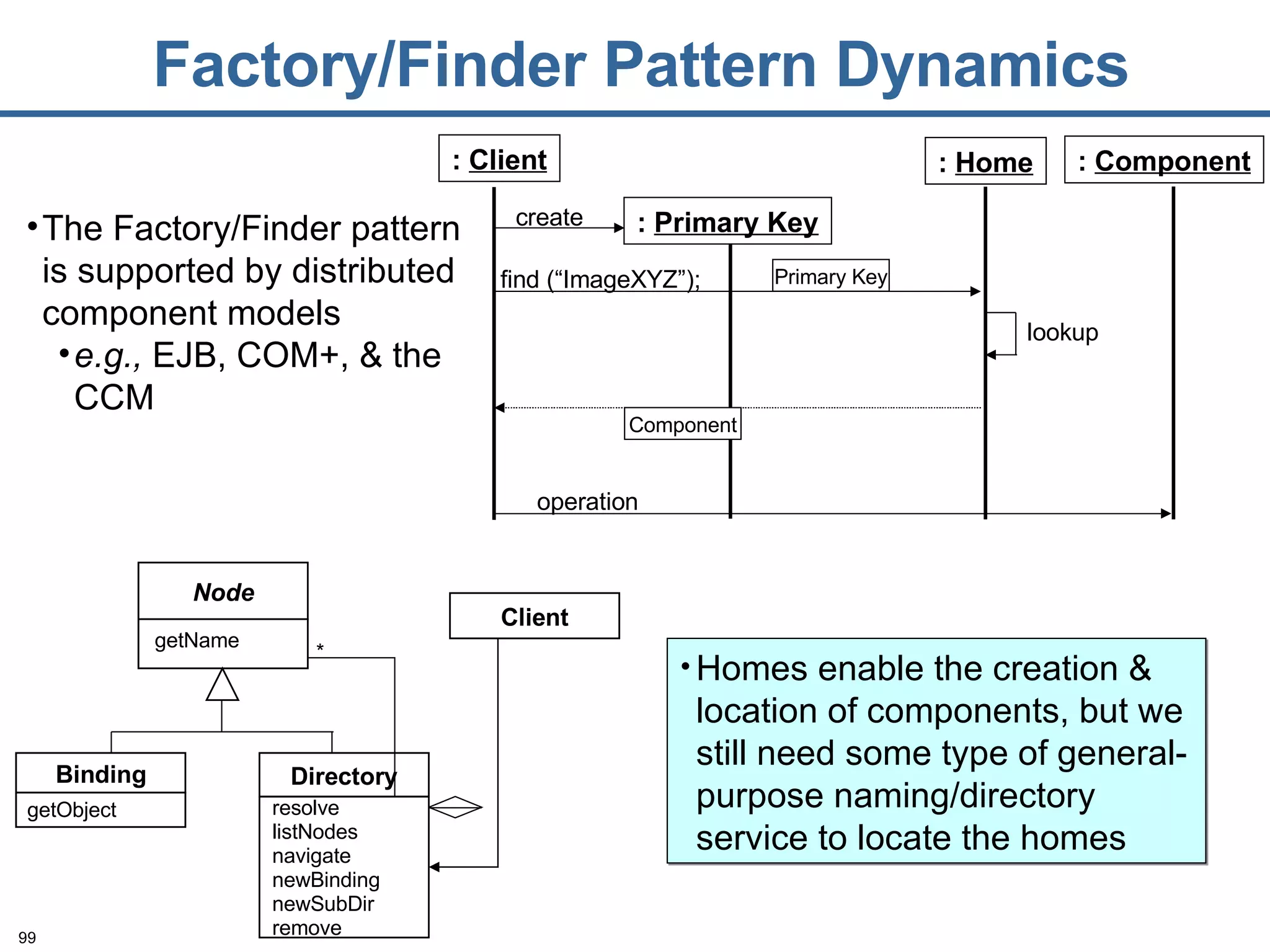 Factory/Finder Pattern Dynamics

• The Factory/Finder pattern is supported by distributed component models
  • e.g., EJB, COM+, & the CCM

: Client

: Home

: Component

create

: Primary Key

find (“ImageXYZ”);

Primary Key

lookup

Component

operation

Node

getName

*

Client

Binding

getObject

Directory

resolve
listNodes
navigate
newBinding
newSubDir
remove

• Homes enable the creation & location of components, but we still need some type of general-purpose naming/directory service to locate the homes

99